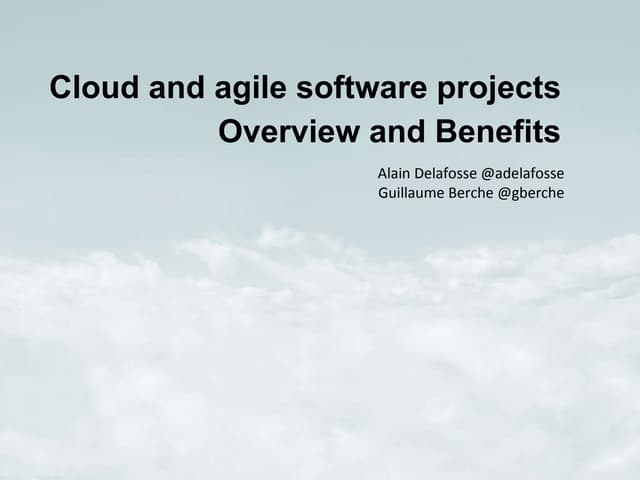 Cloud and agile software projects
Overview and Benefits

Alain Delafosse @adelafosse
Guillaume Berche @gberche